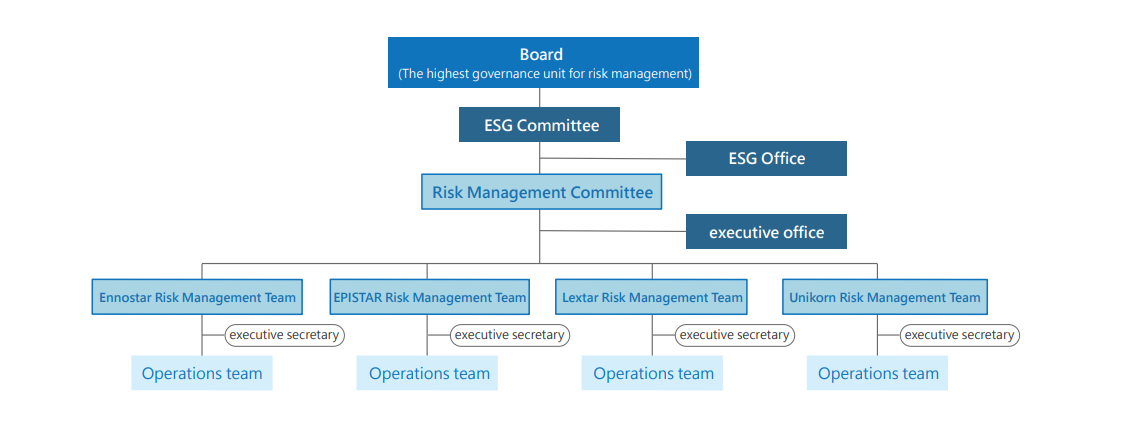 Board
(The highest governance unit for risk management)

ESG Committee

ESG Office

Risk Management Committee

executive office

Ennostar Risk Management Team

executive secretary

Operations team

EPISTAR Risk Management Team

executive secretary

Operations team

Lextar Risk Management Team

executive secretary

Operations team

Unikorn Risk Management Team

executive secretary

Operations team